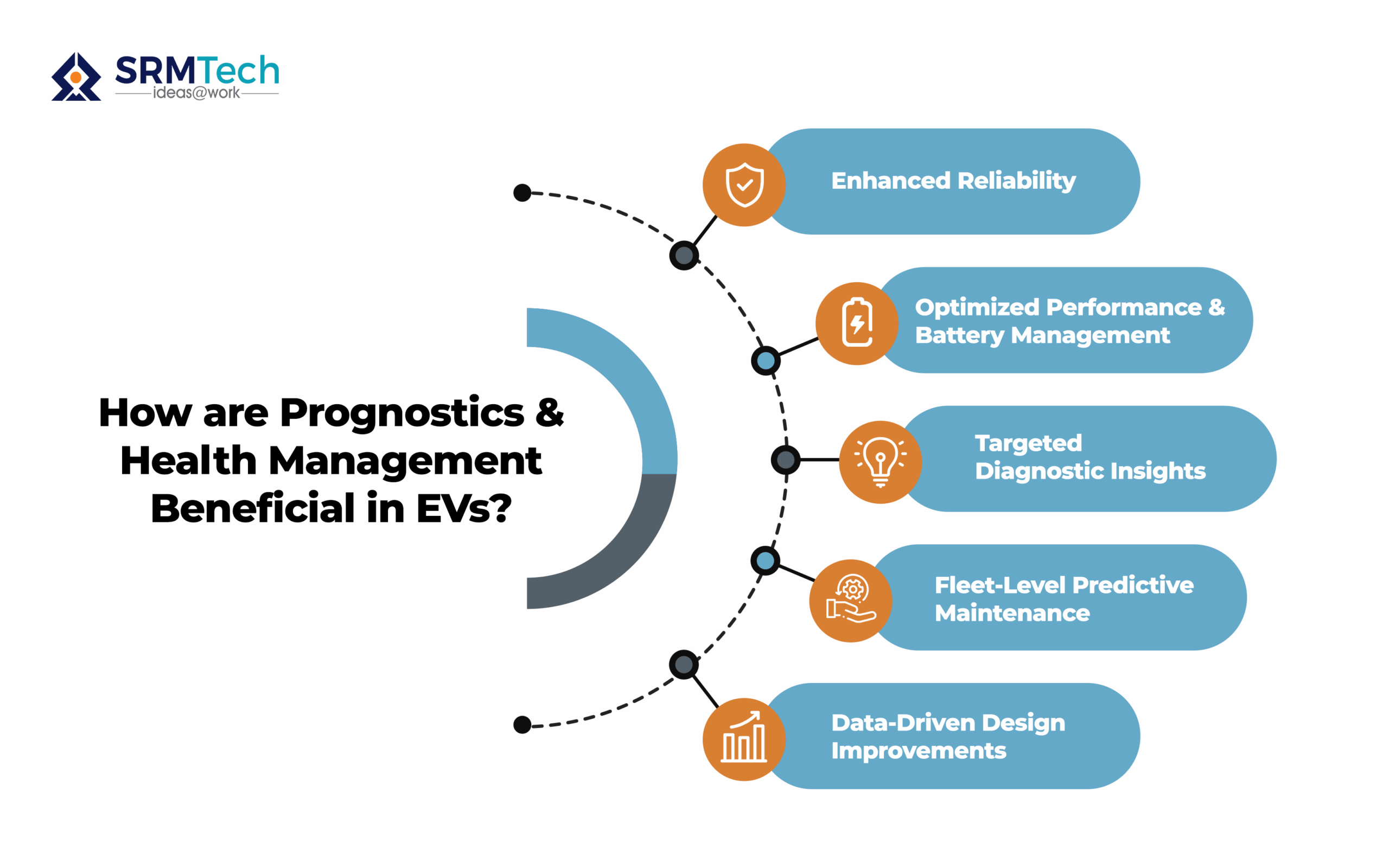 SRMTech
ideas@work

How are Prognostics & Health Management Beneficial in EVs?

Enhanced Reliability

Optimized Performance & Battery Management

Targeted Diagnostic Insights

Fleet-Level Predictive Maintenance

Data-Driven Design Improvements